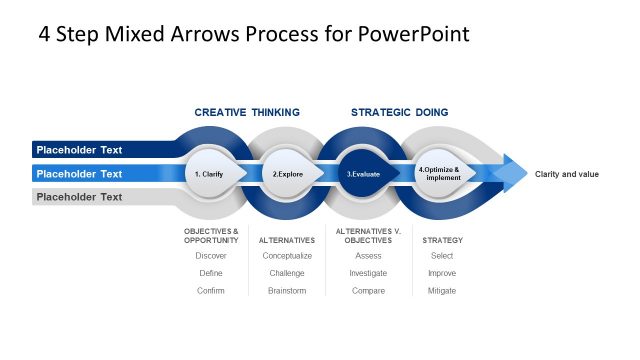 4 Step Mixed Arrows Process for PowerPoint

CREATIVE THINKING

STRATEGIC DOING

Placeholder Text

Placeholder Text

Placeholder Text

1. Clarify

2.Explore

3.Evaluate

4.Optimize & implement

Clarity and value

OBJECTIVES & OPPORTUNITY
Discover
Define
Confirm

ALTERNATIVES
Conceptualize
Challenge
Brainstorm

ALTERNATIVES V. OBJECTIVES
Assess
Investigate
Compare

STRATEGY
Select
Improve
Mitigate